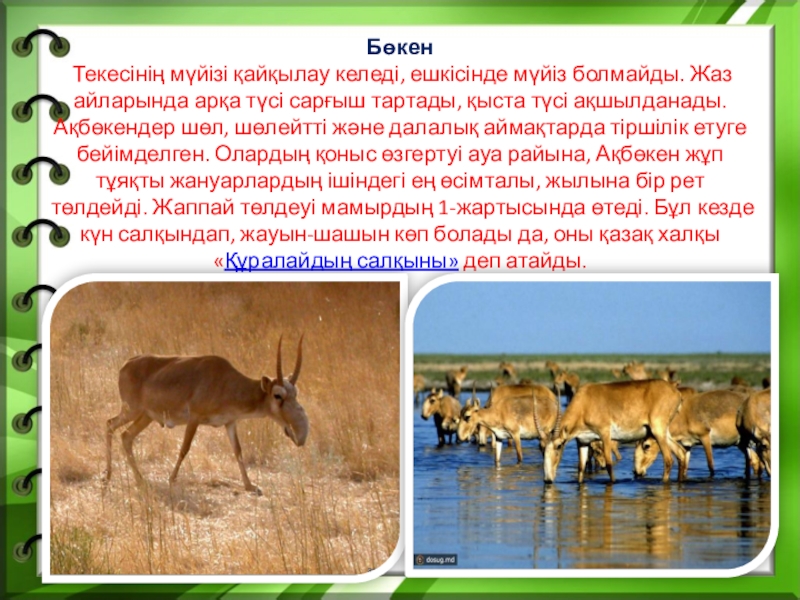 Бөкен

Текесінің мүйізі қайқылау келеді, ешкісінде мүйіз болмайды. Жаз айларында арқа түсі сарғыш тартады, қыста түсі ақшылданады. Ақбөкендер шөл, шөлейтті және далалық аймақтарда тіршілік етуге бейімделген. Олардың қоныс өзгертуі ауа райына, Ақбөкен жұп тұяқты жануарлардың ішіндегі ең өсімталы, жылына бір рет төлдейді. Жаппай төлдеуі мамырдың 1-жартысында өтеді. Бұл кезде күн салқындап, жауын-шашын көп болады да, оны қазақ халқы «Құралайдың салқыны» деп атайды.

dosug.md